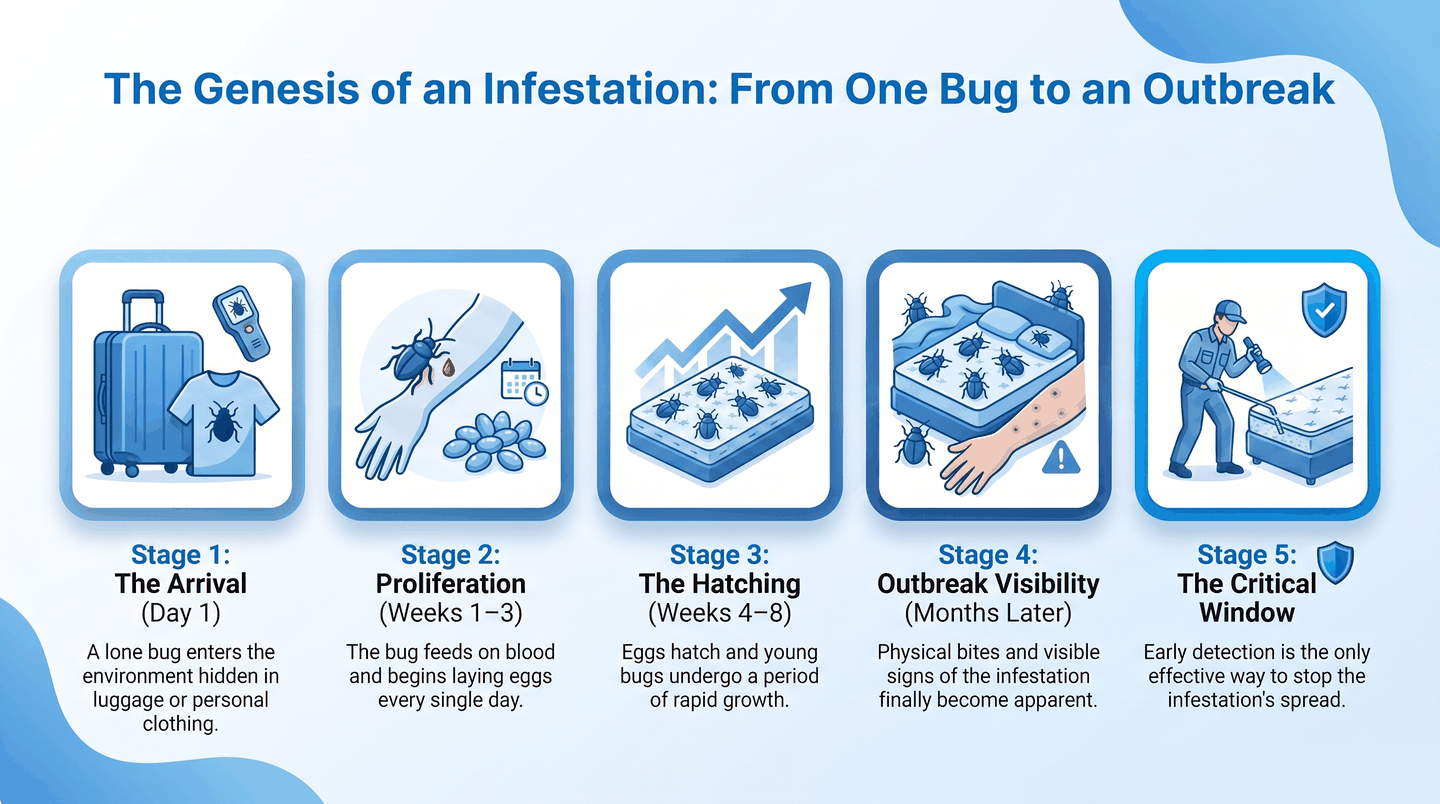 The Genesis of an Infestation: From One Bug to an Outbreak

Stage 1:
The Arrival
(Day 1)

A lone bug enters the environment hidden in luggage or personal clothing.

Stage 2:
Proliferation
(Weeks 1–3)

The bug feeds on blood and begins laying eggs every single day.

Stage 3:
The Hatching
(Weeks 4–8)

Eggs hatch and young bugs undergo a period of rapid growth.

Stage 4:
Outbreak Visibility
(Months Later)

Physical bites and visible signs of the infestation finally become apparent.

Stage 5:
The Critical Window

Early detection is the only effective way to stop the infestation's spread.